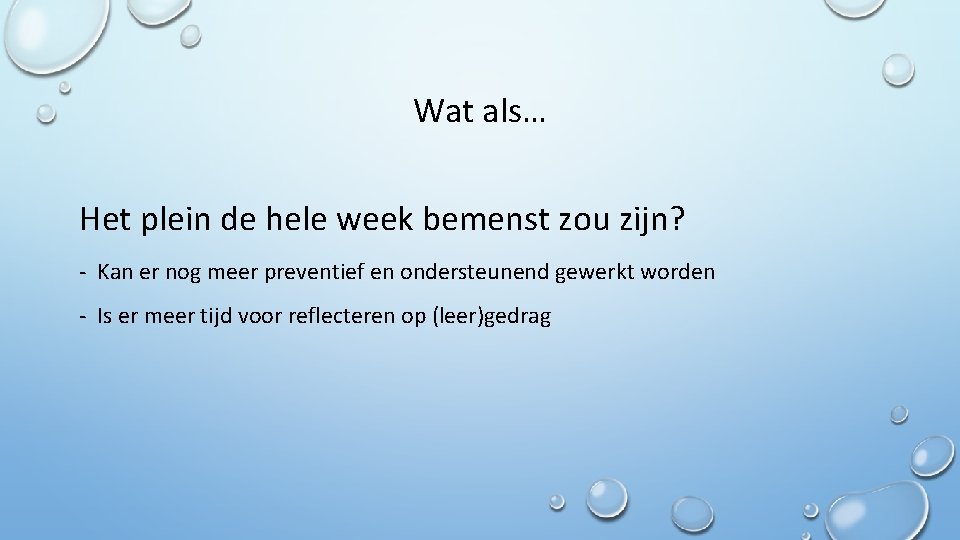 Wat als…

Het plein de hele week bemenst zou zijn?

- Kan er nog meer preventief en ondersteunend gewerkt worden

- Is er meer tijd voor reflecteren op (leer)gedrag